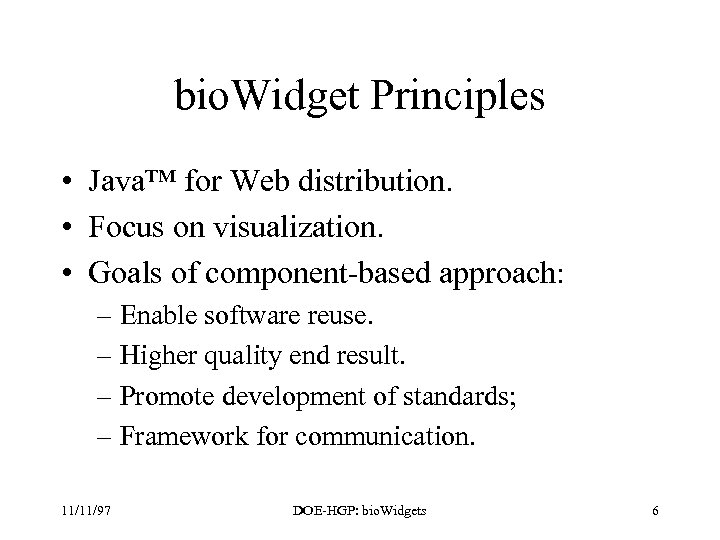 bioWidget Principles

• Java™ for Web distribution.
• Focus on visualization.
• Goals of component-based approach:
– Enable software reuse.
– Higher quality end result.
– Promote development of standards;
– Framework for communication.

11/11/97

DOE-HGP: bioWidgets

6